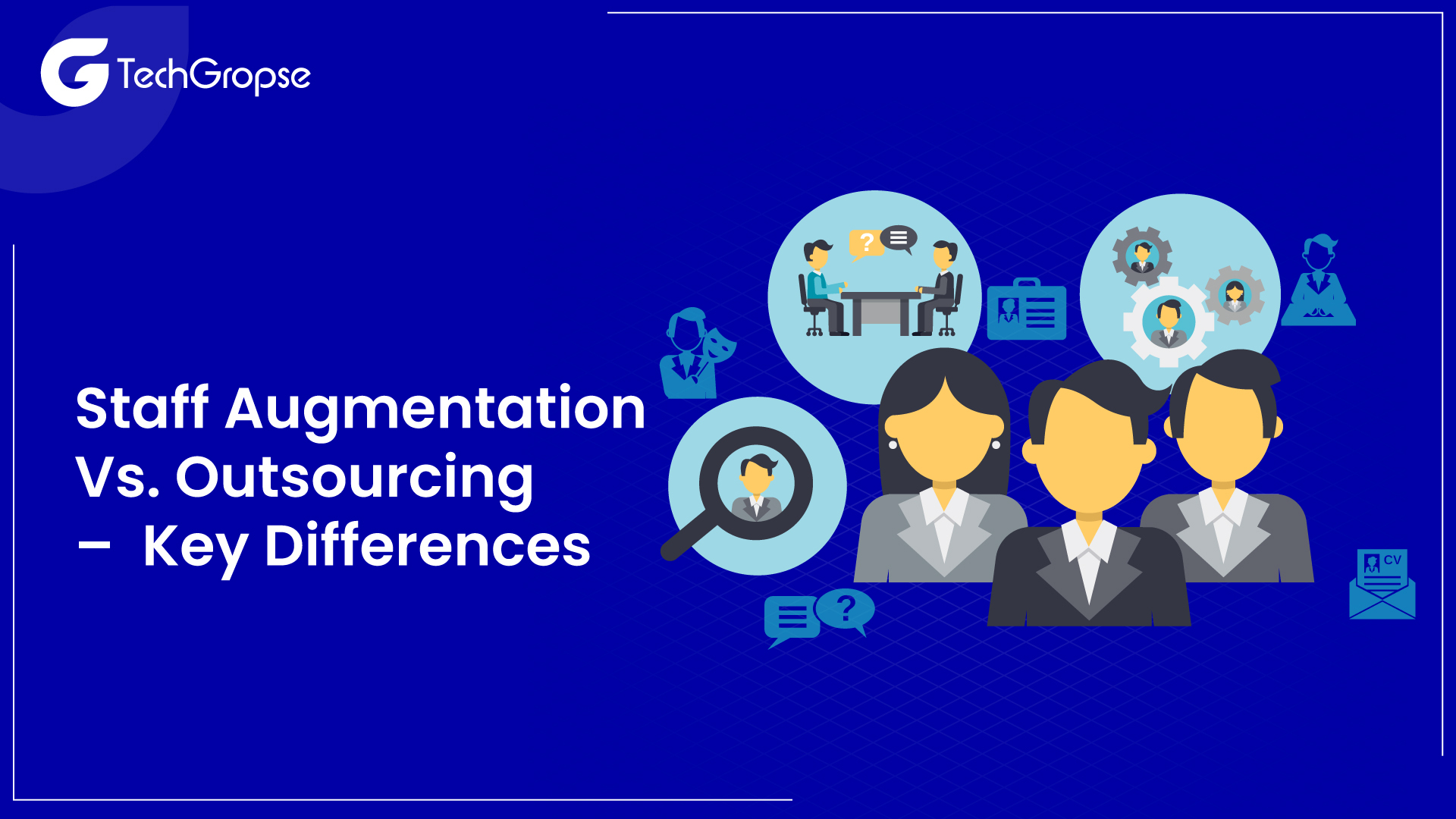 TechGropse

Staff Augmentation Vs. Outsourcing – Key Differences

?

?

CV